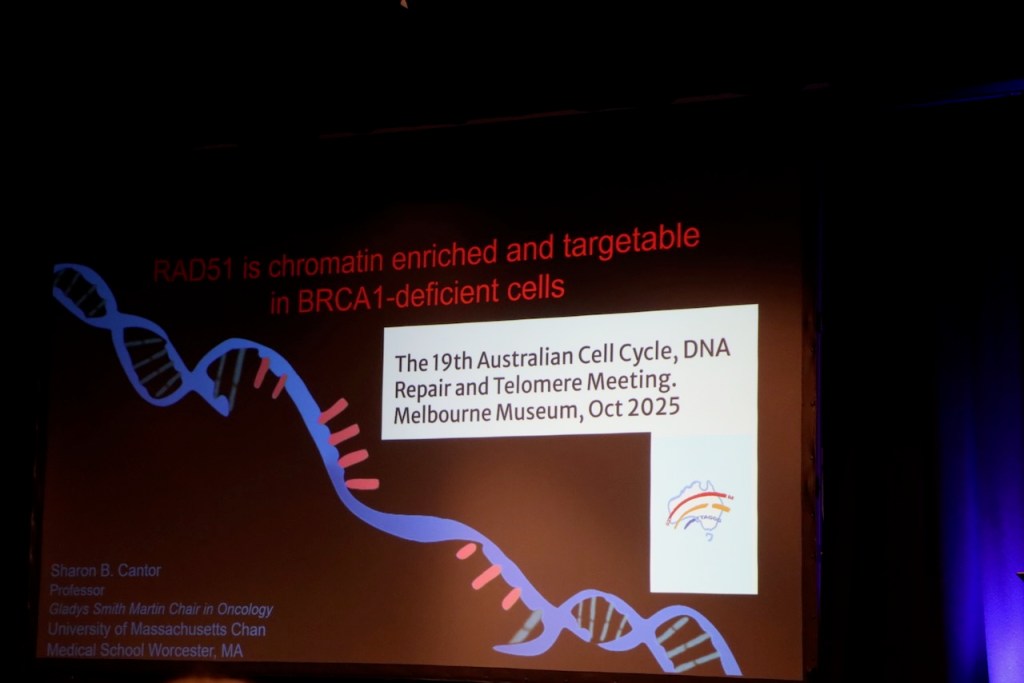 RAD51 is chromatin enriched and targetable in BRCA1-deficient cells

The 19th Australian Cell Cycle, DNA Repair and Telomere Meeting. Melbourne Museum, Oct 2025

Sharon B. Cantor
Professor
Gladys Smith Martin Chair in Oncology
University of Massachusetts Chan Medical School Worcester, MA